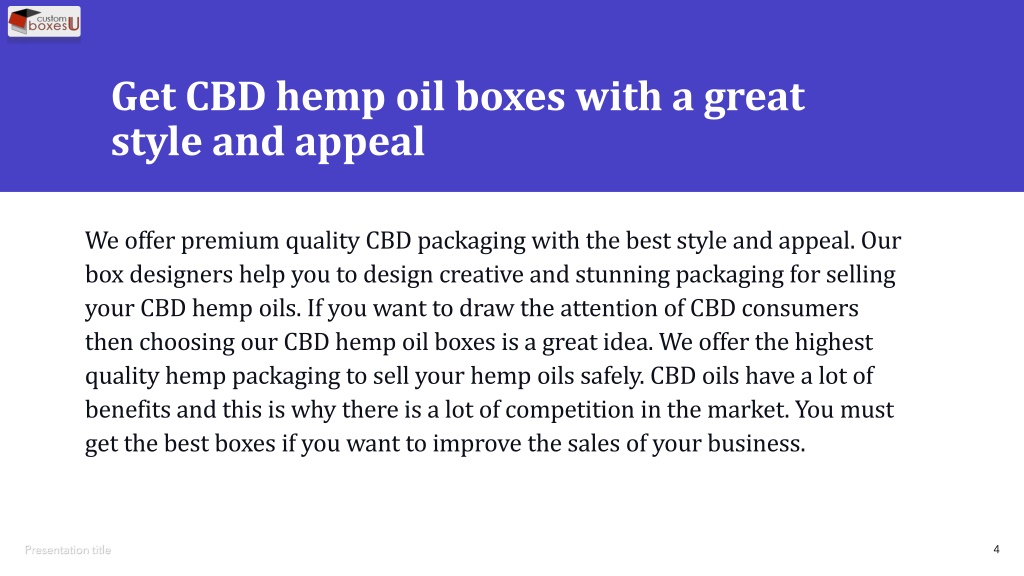 custom boxesU

Get CBD hemp oil boxes with a great style and appeal

We offer premium quality CBD packaging with the best style and appeal. Our box designers help you to design creative and stunning packaging for selling your CBD hemp oils. If you want to draw the attention of CBD consumers then choosing our CBD hemp oil boxes is a great idea. We offer the highest quality hemp packaging to sell your hemp oils safely. CBD oils have a lot of benefits and this is why there is a lot of competition in the market. You must get the best boxes if you want to improve the sales of your business.

Presentation title

4